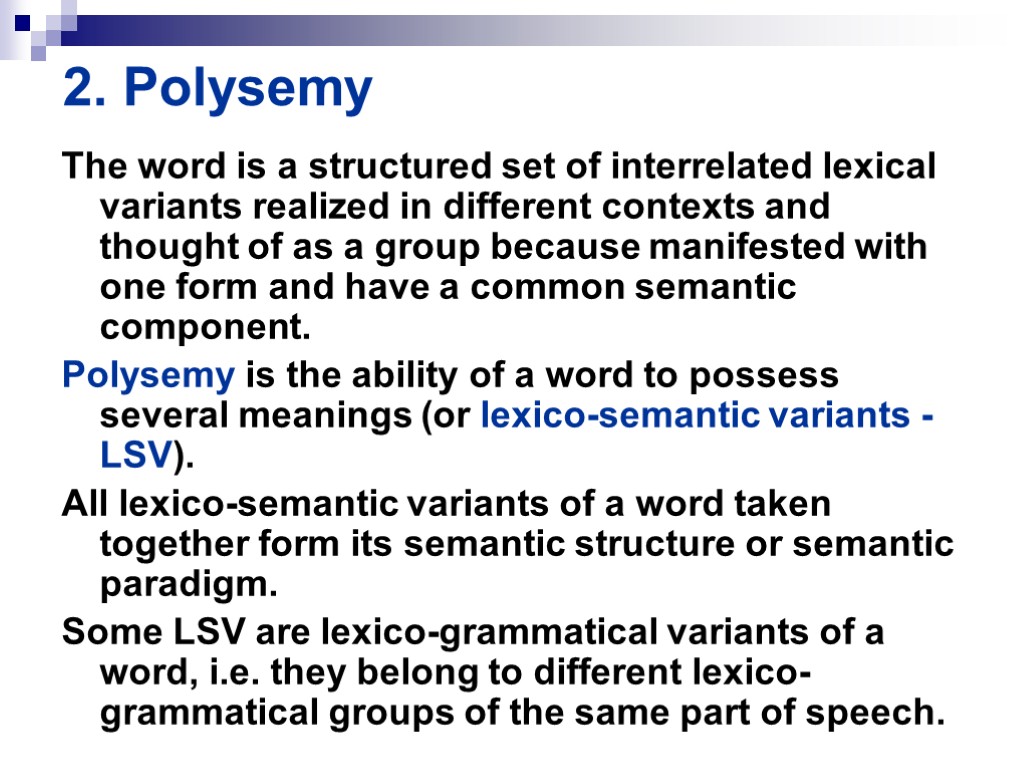 2. Polysemy

The word is a structured set of interrelated lexical variants realized in different contexts and thought of as a group because manifested with one form and have a common semantic component.

Polysemy is the ability of a word to possess several meanings (or lexico-semantic variants - LSV).

All lexico-semantic variants of a word taken together form its semantic structure or semantic paradigm.

Some LSV are lexico-grammatical variants of a word, i.e. they belong to different lexico-grammatical groups of the same part of speech.